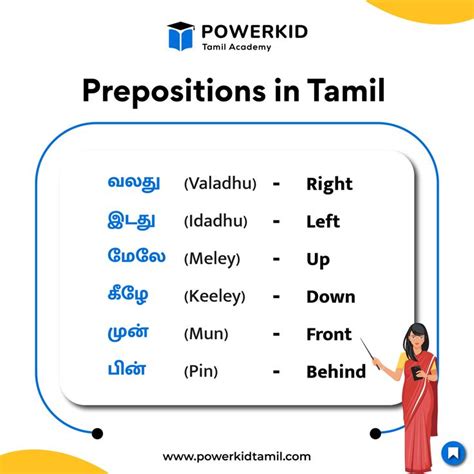 POWERKID
Tamil Academy

Prepositions in Tamil

வலது (Valadhu) - Right
இடது (Idadhu) - Left
மேலே (Meley) - Up
கீழே (Keeley) - Down
முன் (Mun) - Front
பின் (Pin) - Behind

www.powerkidtamil.com